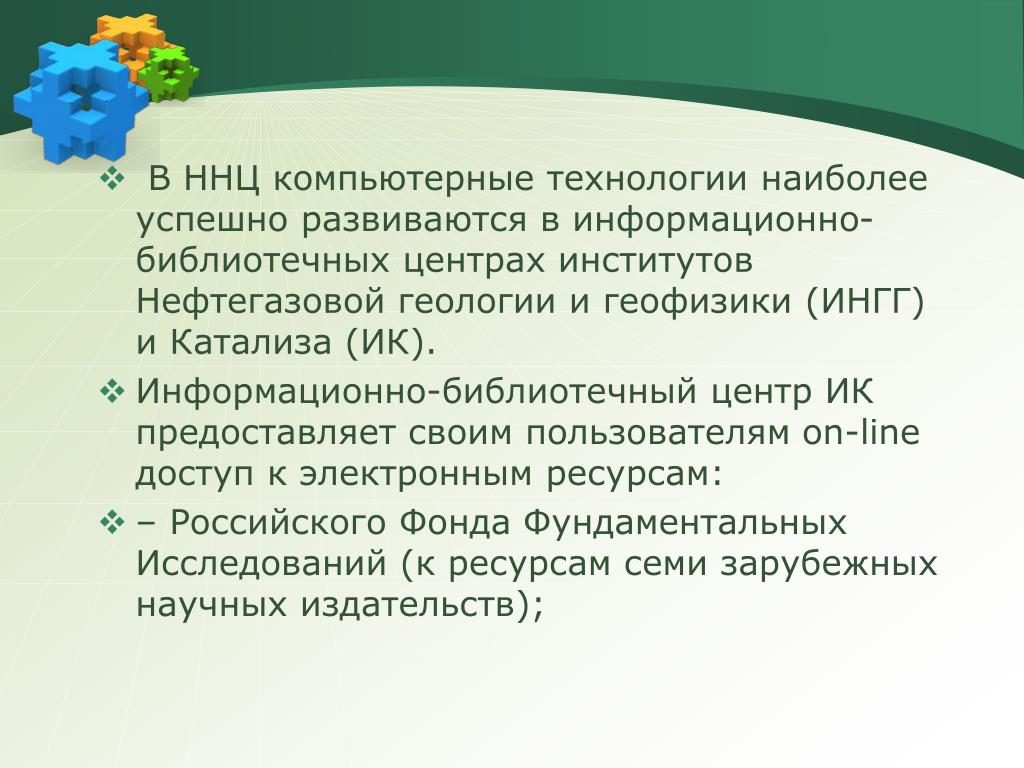 ❖ В ННЦ компьютерные технологии наиболее успешно развиваются в информационно-библиотечных центрах институтов Нефтегазовой геологии и геофизики (ИНГГ) и Катализа (ИК).

❖ Информационно-библиотечный центр ИК предоставляет своим пользователям on-line доступ к электронным ресурсам:

❖ – Российского Фонда Фундаментальных Исследований (к ресурсам семи зарубежных научных издательств);